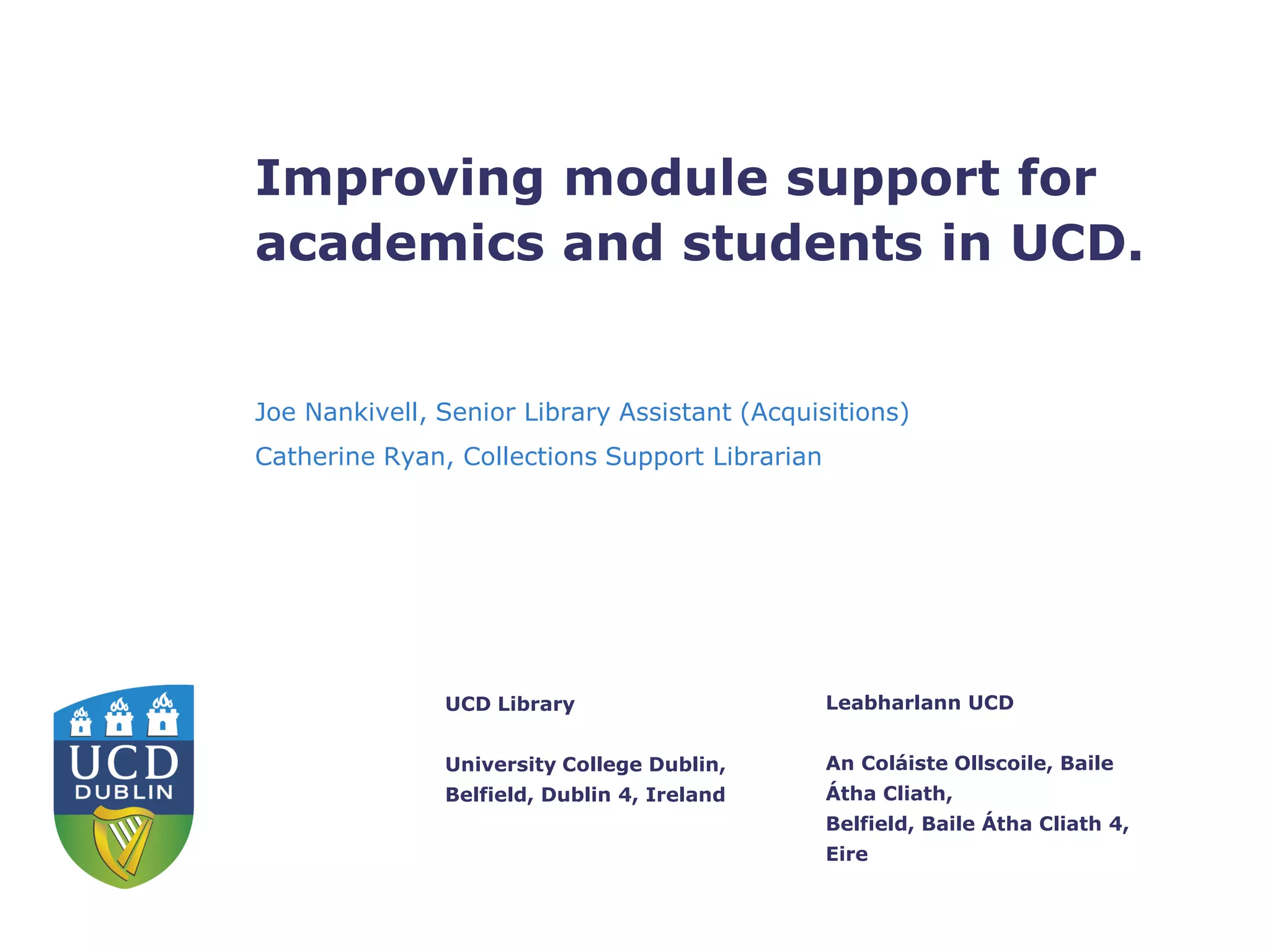 Improving module support for academics and students in UCD.

Joe Nankivell, Senior Library Assistant (Acquisitions)

Catherine Ryan, Collections Support Librarian

UCD
DUBLIN

UCD Library

University College Dublin,
Belfield, Dublin 4, Ireland

Leabharlann UCD

An Coláiste Ollscoile, Baile Átha Cliath,
Belfield, Baile Átha Cliath 4,
Eire